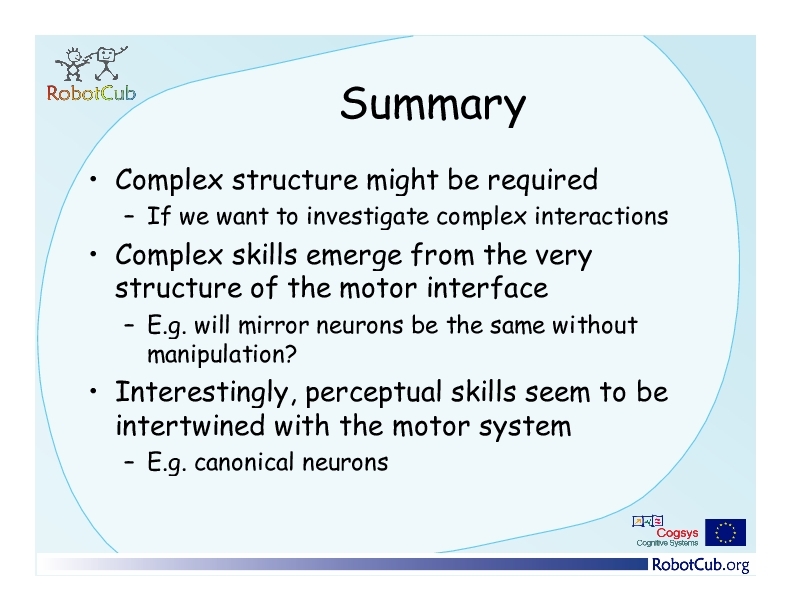 RobotCub

Summary

• Complex structure might be required
– If we want to investigate complex interactions

• Complex skills emerge from the very structure of the motor interface
– E.g. will mirror neurons be the same without manipulation?

• Interestingly, perceptual skills seem to be intertwined with the motor system
– E.g. canonical neurons

Cogsys
Cognitive Systems

RobotCub.org